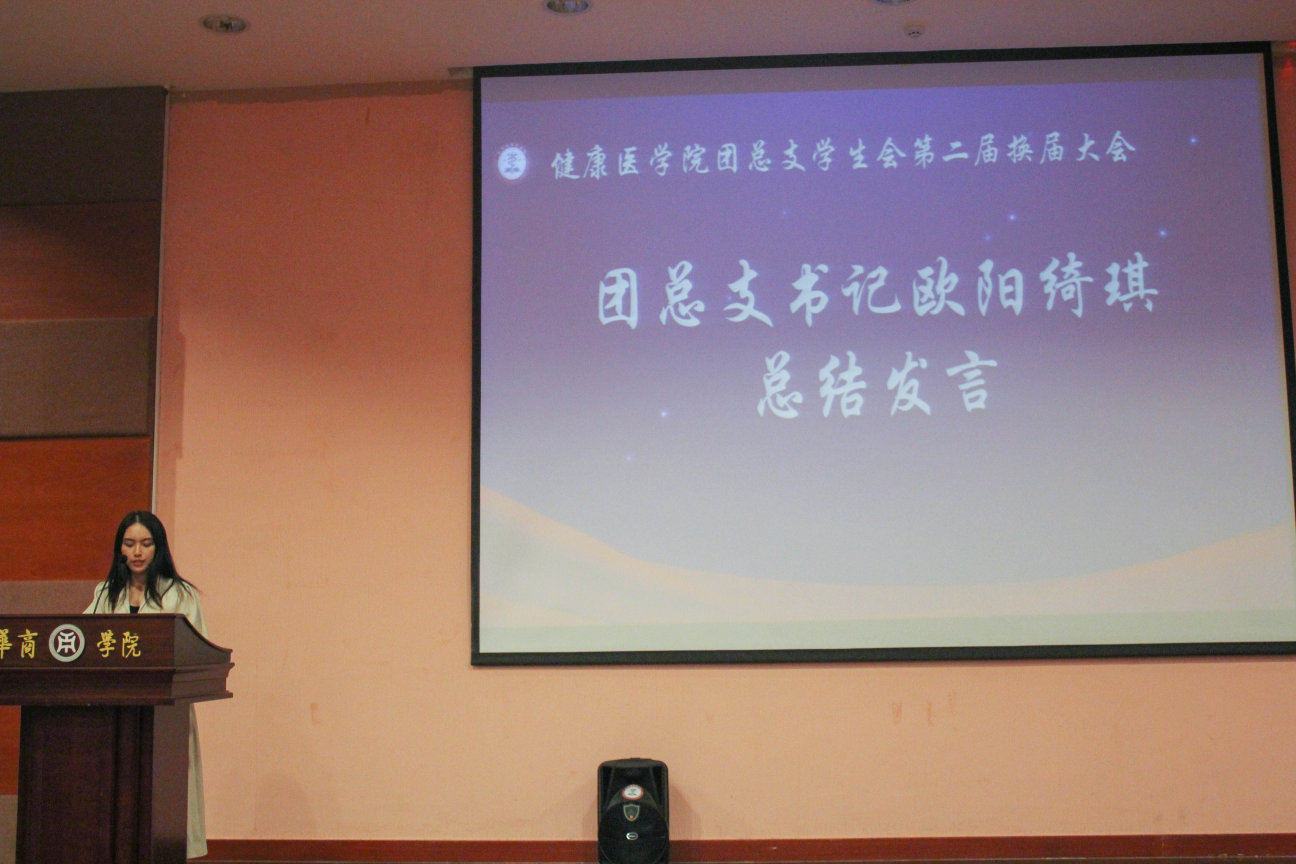 健康医学院团总支学生会第二届换届大会

团总支书记欧阳绮琪
总结发言

華商 學院